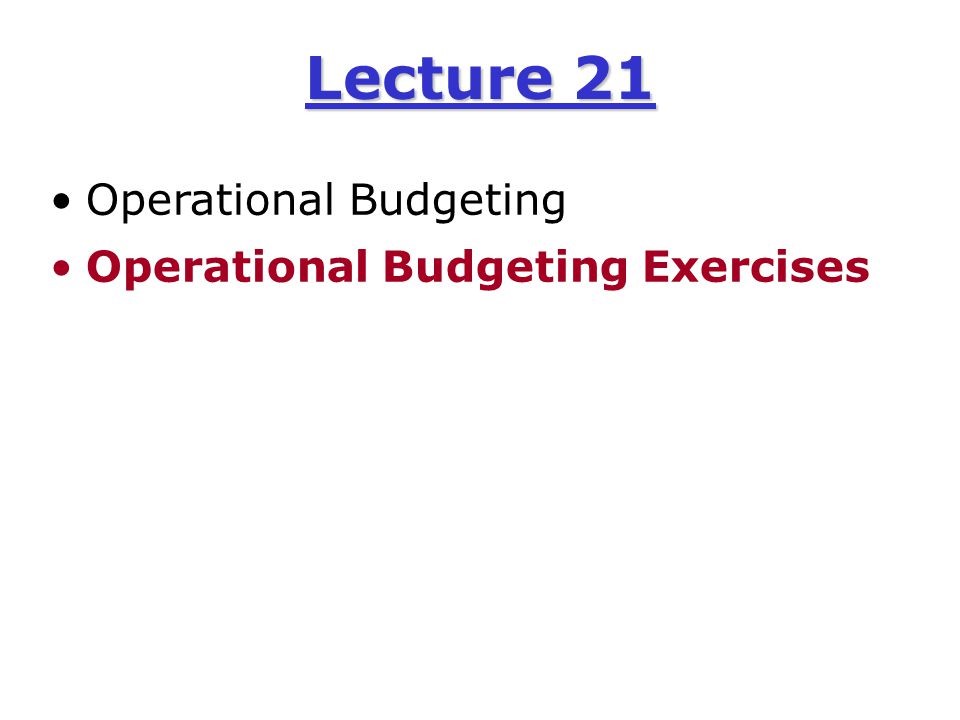 Lecture 21

• Operational Budgeting
• Operational Budgeting Exercises